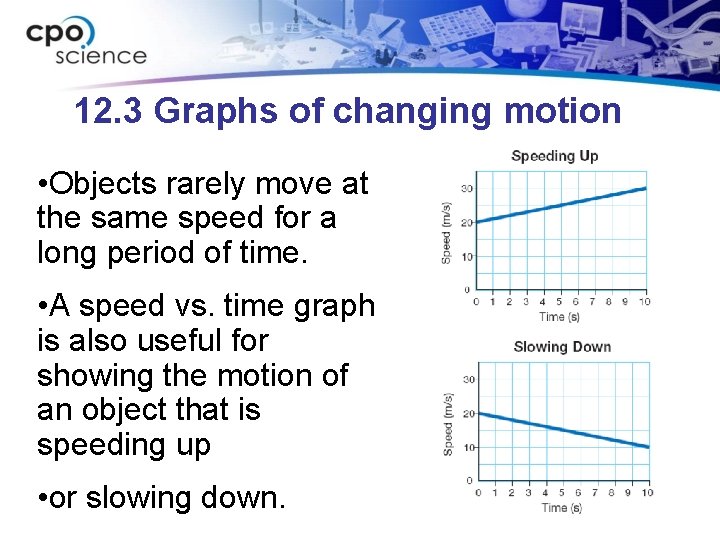 cpo science

12.3 Graphs of changing motion

•Objects rarely move at the same speed for a long period of time.

•A speed vs. time graph is also useful for showing the motion of an object that is speeding up

•or slowing down.

Speeding Up
Speed (m/s)
30
20
10
0
0 1 2 3 4 5 6 7 8 9 10
Time (s)

Slowing Down
Speed (m/s)
30
20
10
0
0 1 2 3 4 5 6 7 8 9 10
Time (s)